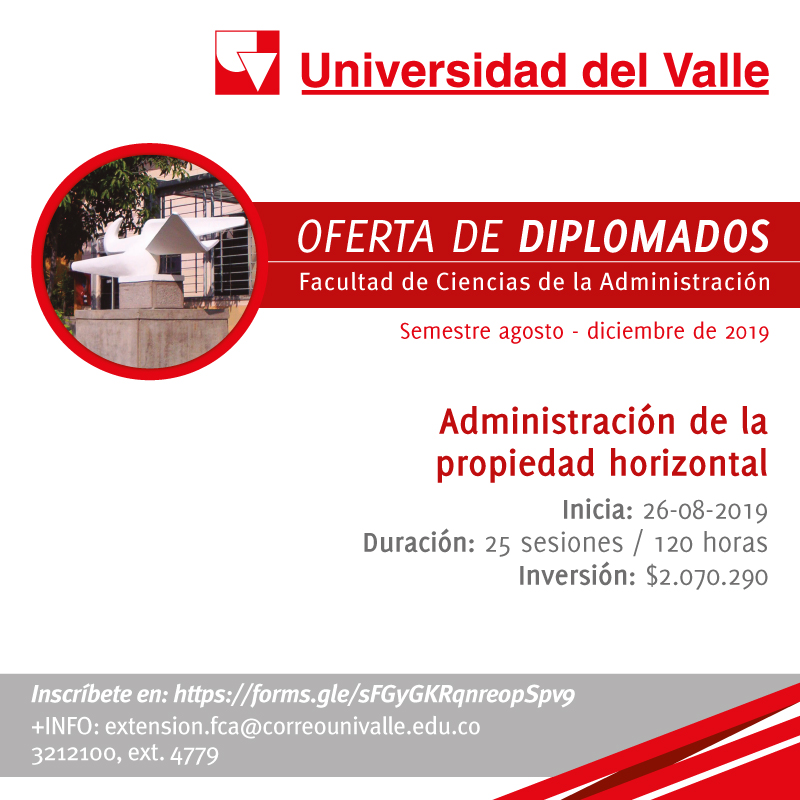 Universidad del Valle

OFERTA DE DIPLOMADOS
Facultad de Ciencias de la Administración

Semestre agosto - diciembre de 2019

Administración de la propiedad horizontal

Inicia: 26-08-2019
Duración: 25 sesiones / 120 horas
Inversión: $2.070.290

Inscríbete en: https://forms.gle/sFGyGKRqnreopSpv9
+INFO: extension.fca@correounivalle.edu.co
3212100, ext. 4779